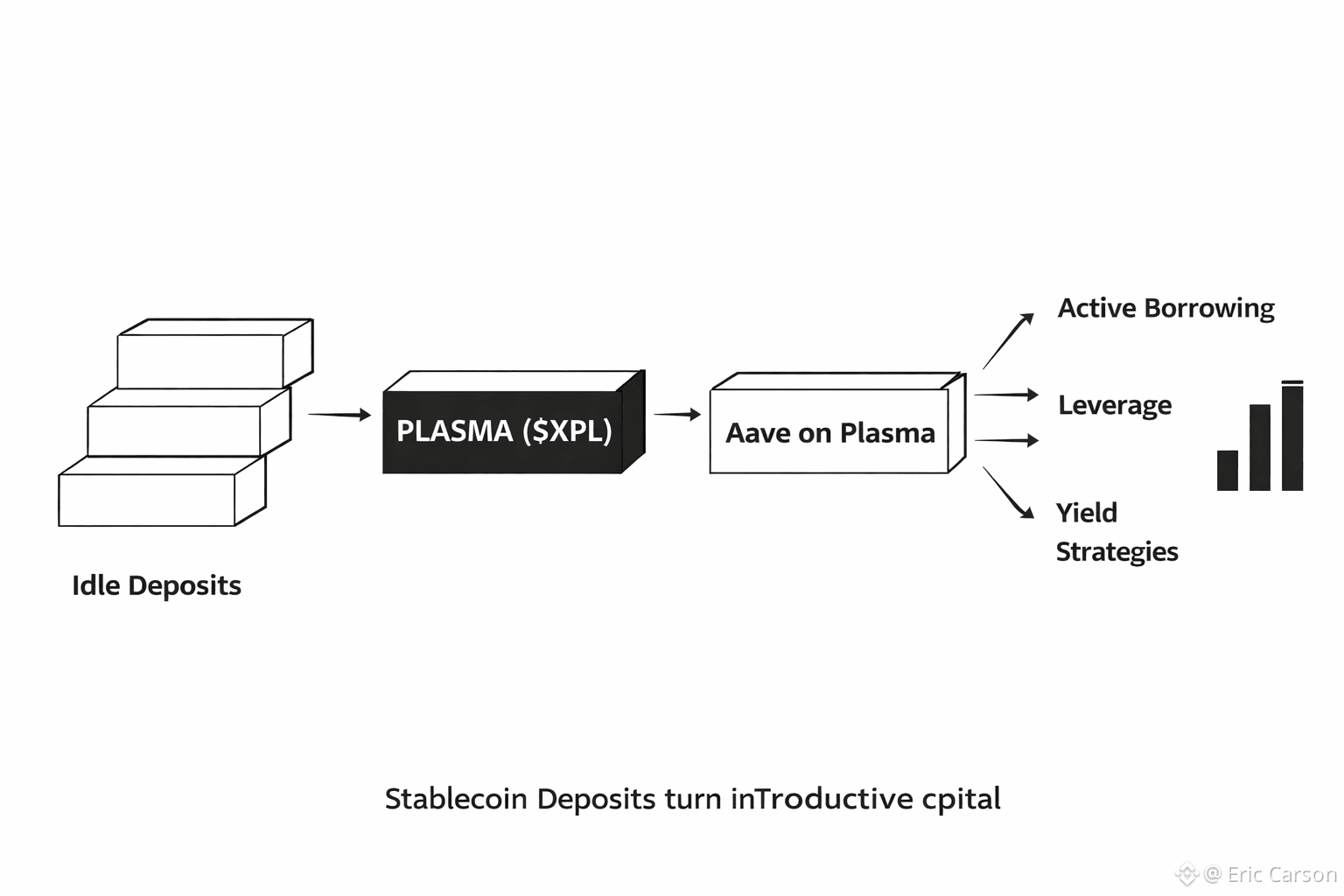 Idle Deposits

PLASMA ($XPL)

Aave on Plasma

Active Borrowing

Leverage

Yield Strategies

Stablecoin Deposits turn inTroductive cpital

@ Eric Carson